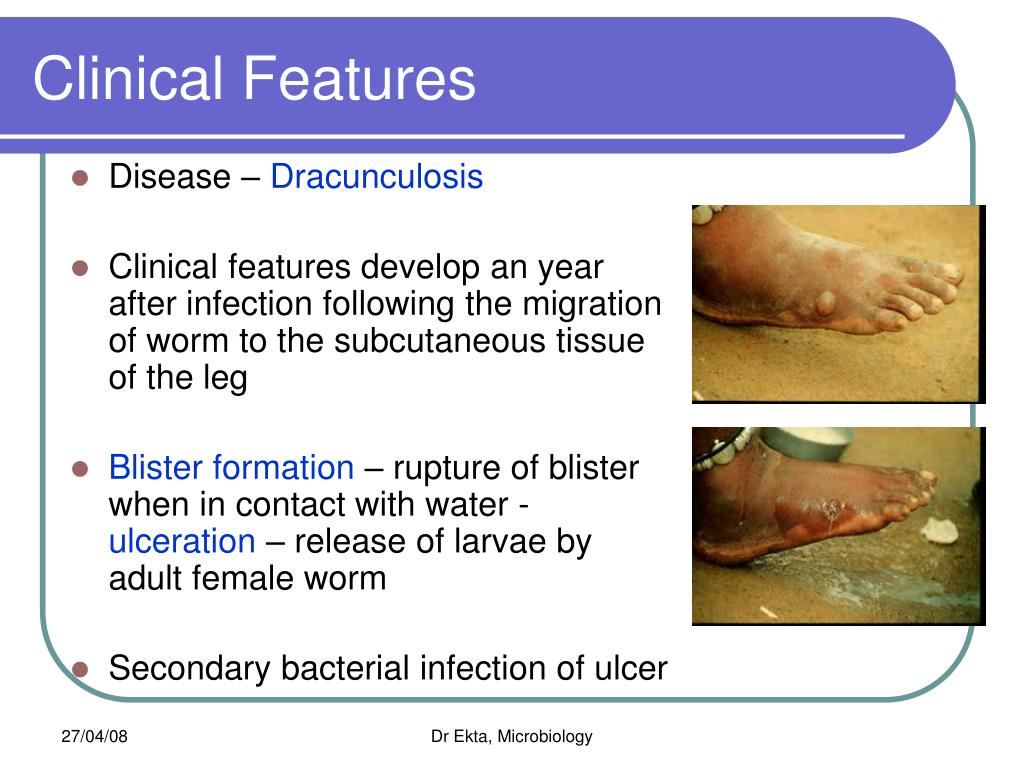 Clinical Features

- Disease – Dracunculosis
- Clinical features develop an year after infection following the migration of worm to the subcutaneous tissue of the leg
- Blister formation – rupture of blister when in contact with water - ulceration – release of larvae by adult female worm
- Secondary bacterial infection of ulcer

27/04/08

Dr Ekta, Microbiology